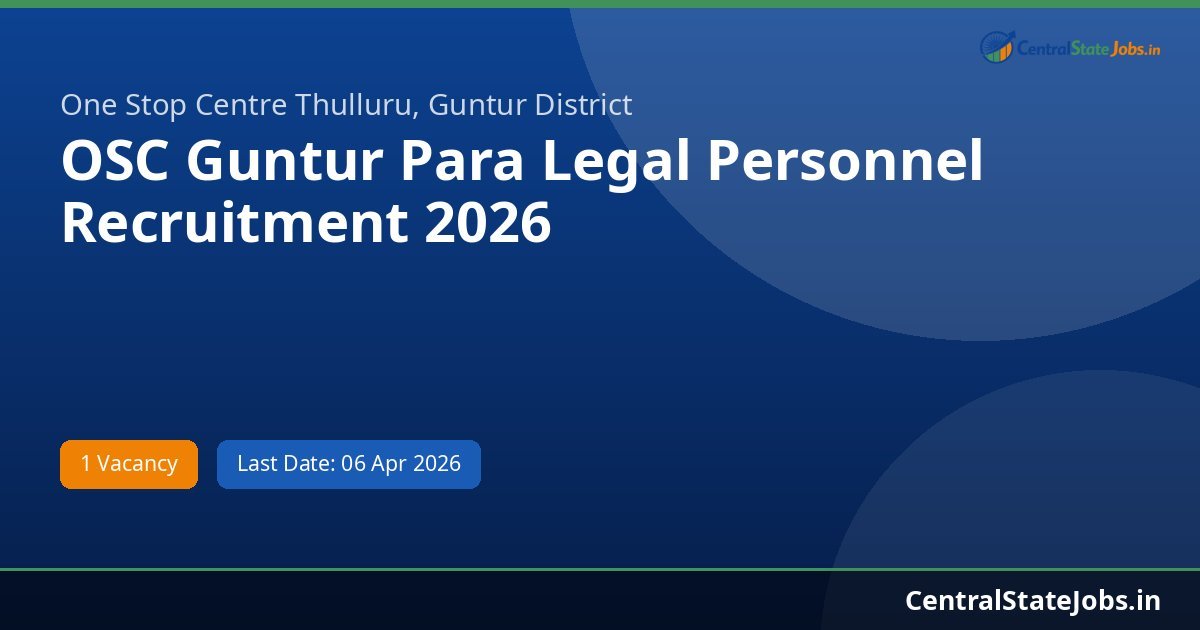 CentralStateJobs.in

One Stop Centre Thulluru, Guntur District

OSC Guntur Para Legal Personnel Recruitment 2026

1 Vacancy

Last Date: 06 Apr 2026

CentralStateJobs.in